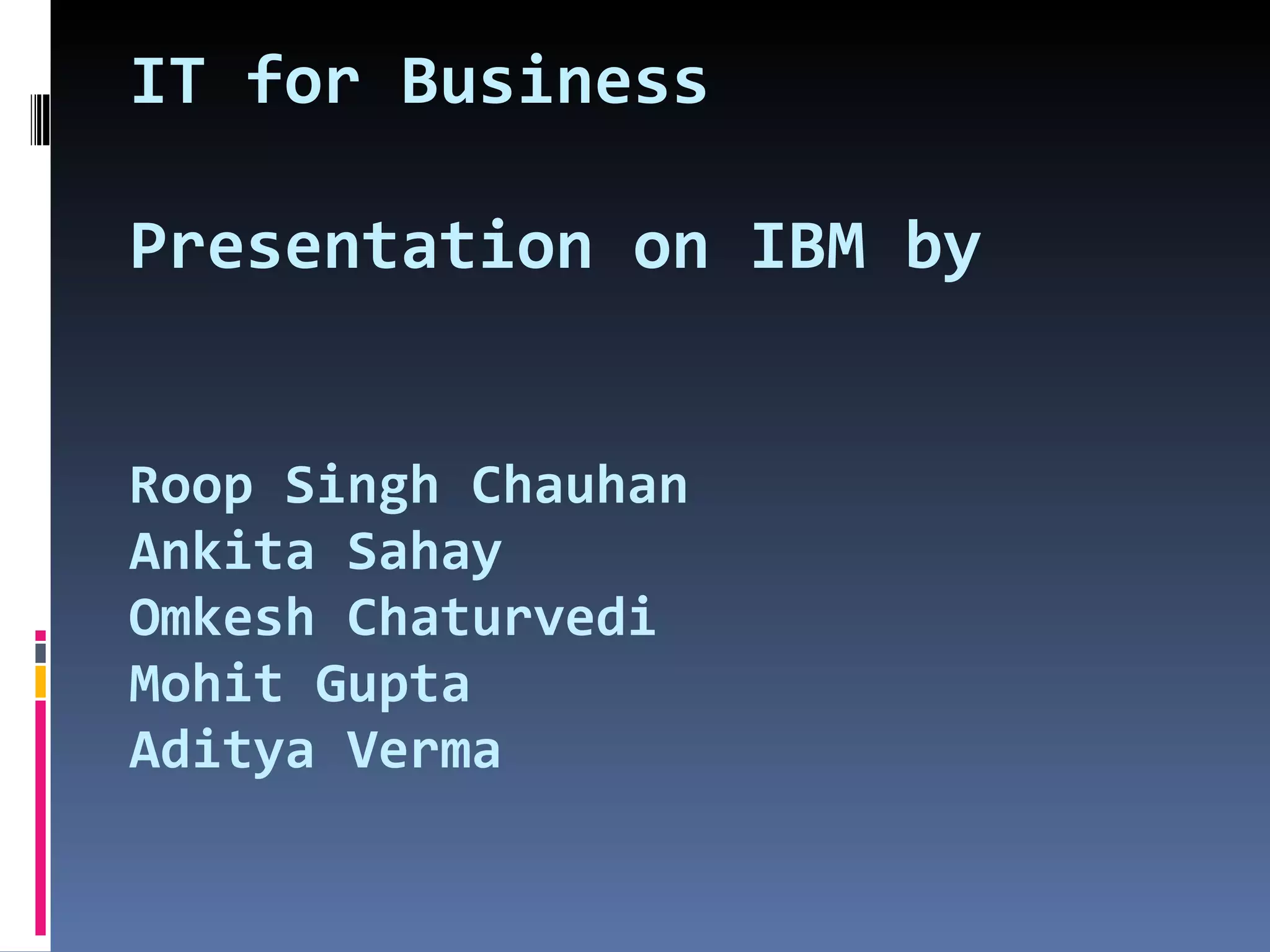 IT for Business

Presentation on IBM by

Roop Singh Chauhan
Ankita Sahay
Omkesh Chaturvedi
Mohit Gupta
Aditya Verma